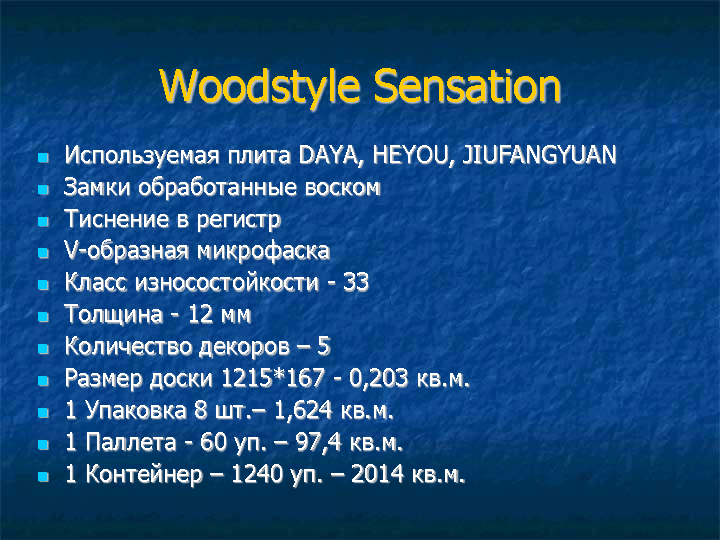 Woodstyle Sensation

- Используемая плита DAYA, HEYOU, JIUFANGYUAN
- Замки обработанные воском
- Тиснение в регистр
- V-образная микрофаска
- Класс износостойкости - 33
- Толщина - 12 мм
- Количество декоров – 5
- Размер доски 1215*167 - 0,203 кв.м.
- 1 Упаковка 8 шт.– 1,624 кв.м.
- 1 Паллета - 60 уп. – 97,4 кв.м.
- 1 Контейнер – 1240 уп. – 2014 кв.м.